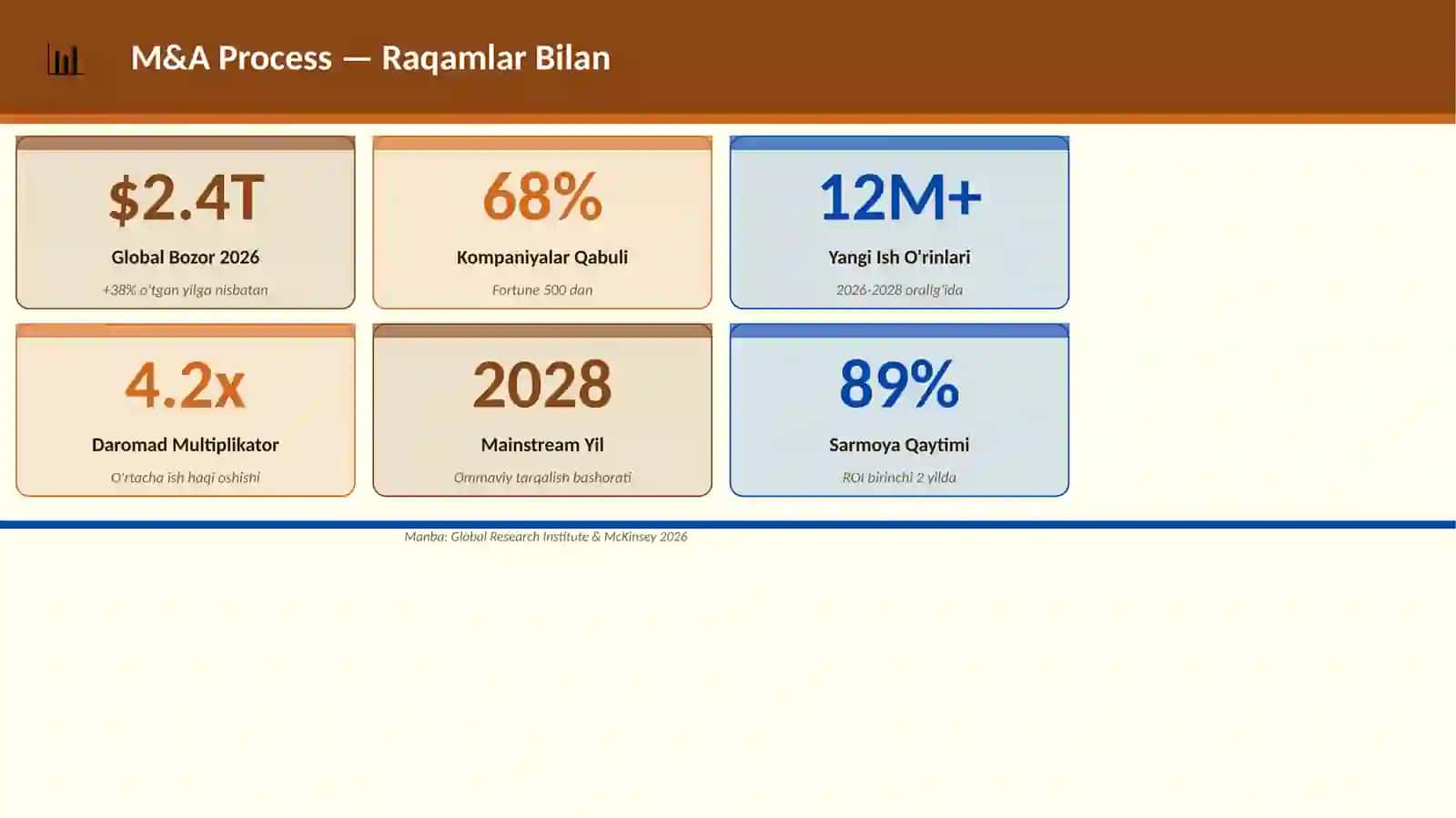 M&A Process — Raqamlar Bilan

$2.4T

Global Bozor 2026

+38% o'tgan yilga nisbatan

68%

Kompaniyalar Qabuli

Fortune 500 dan

12M+

Yangi Ish O'rinlari

2026-2028 oralig'ida

4.2x

Daromad Multiplikator

O'rtacha ish haqi oshishi

2028

Mainstream Yil

Ommaviy tarqalish bashorati

89%

Sarmoya Qaytimi

ROI birinchi 2 yilda

Manba: Global Research Institute & McKinsey 2026